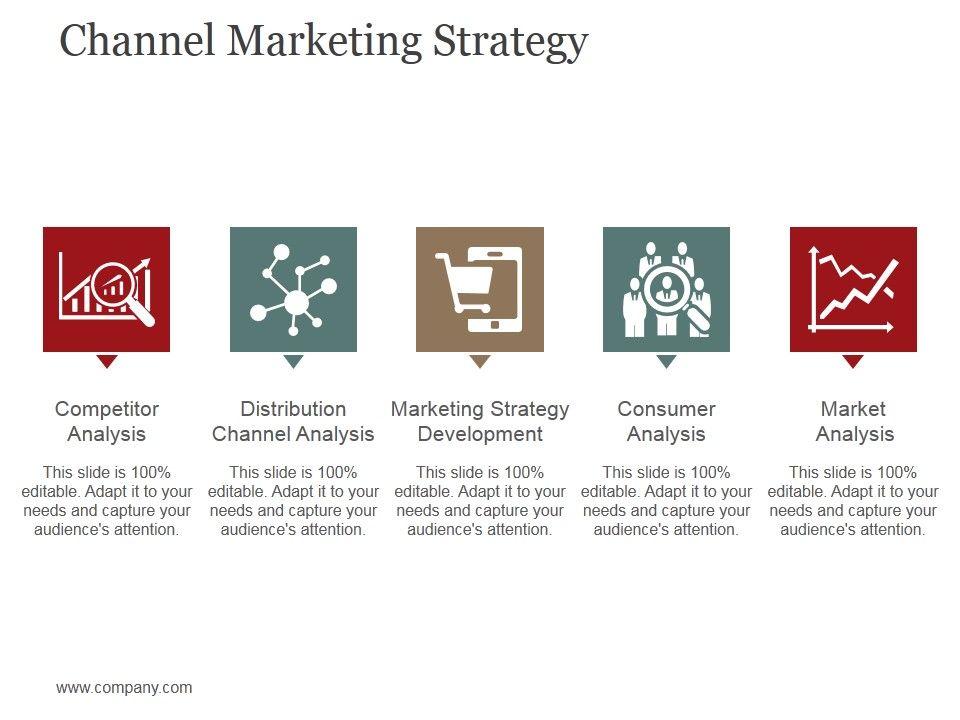 Channel Marketing Strategy

Competitor Analysis

This slide is 100% editable. Adapt it to your needs and capture your audience's attention.

Distribution Channel Analysis

This slide is 100% editable. Adapt it to your needs and capture your audience's attention.

Marketing Strategy Development

This slide is 100% editable. Adapt it to your needs and capture your audience's attention.

Consumer Analysis

This slide is 100% editable. Adapt it to your needs and capture your audience's attention.

Market Analysis

This slide is 100% editable. Adapt it to your needs and capture your audience's attention.

www.company.com